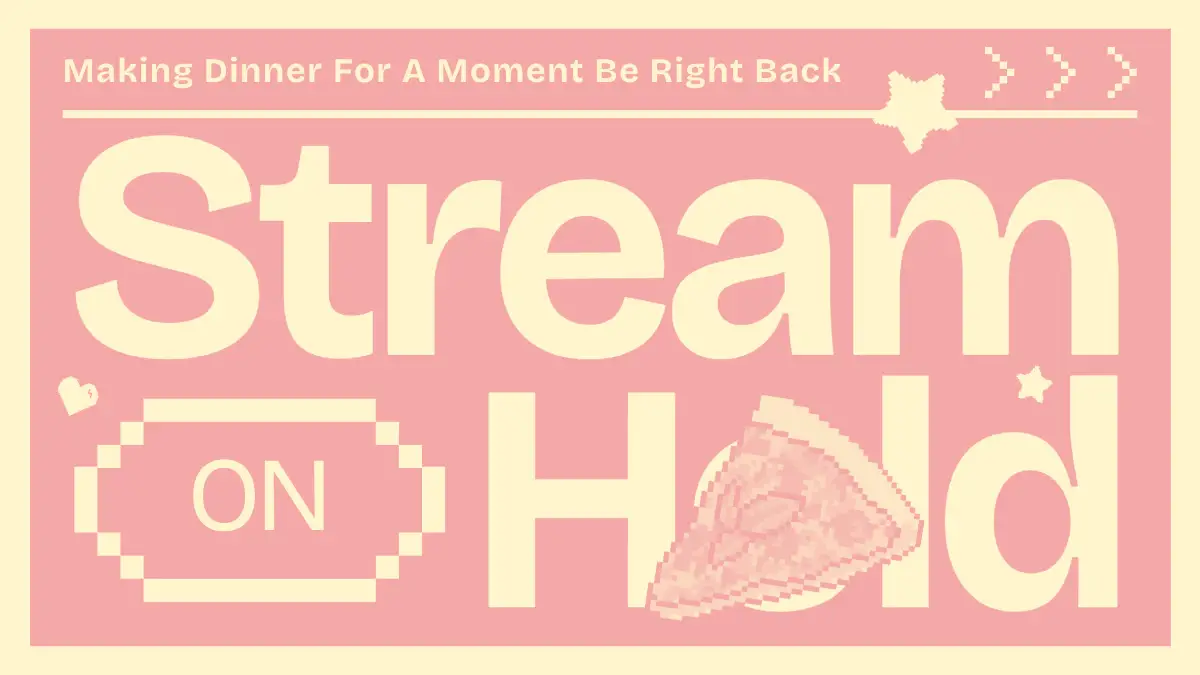 Making Dinner For A Moment Be Right Back

Stream

ON Hold